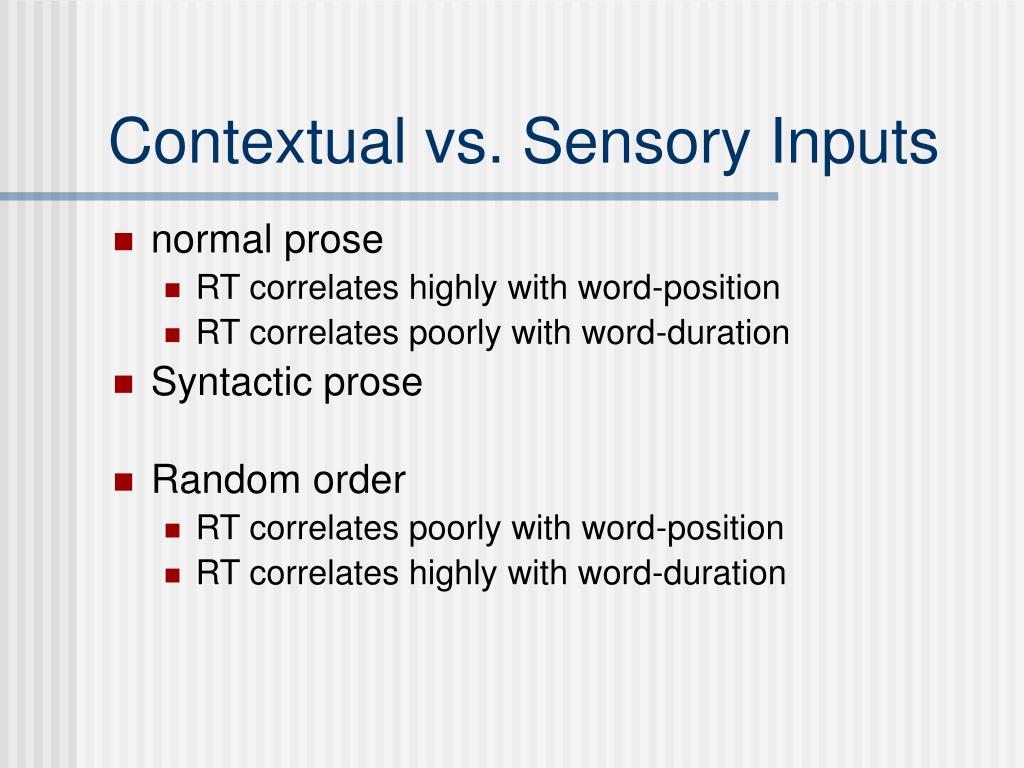 Contextual vs. Sensory Inputs

normal prose
RT correlates highly with word-position
RT correlates poorly with word-duration

Syntactic prose

Random order
RT correlates poorly with word-position
RT correlates highly with word-duration